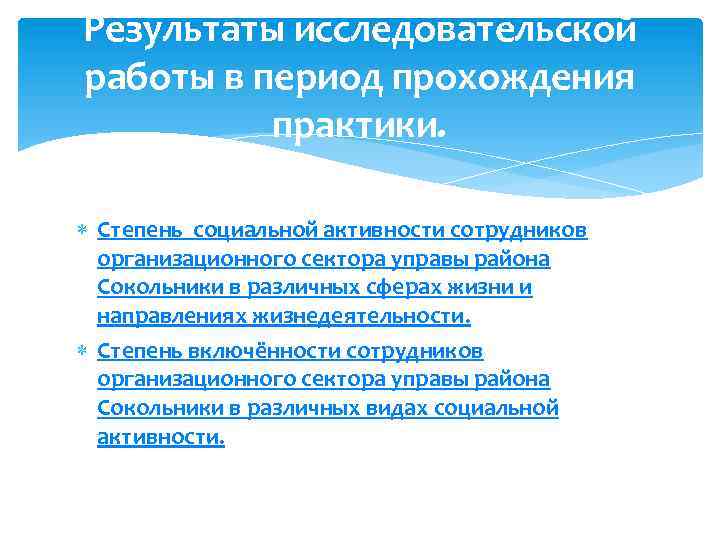 Результаты исследовательской работы в период прохождения практики.

Степень  социальной активности сотрудников организационного сектора управы района Сокольники в различных сферах жизни и направлениях жизнедеятельности.

Степень включённости сотрудников организационного сектора управы района Сокольники в различных видах социальной активности.